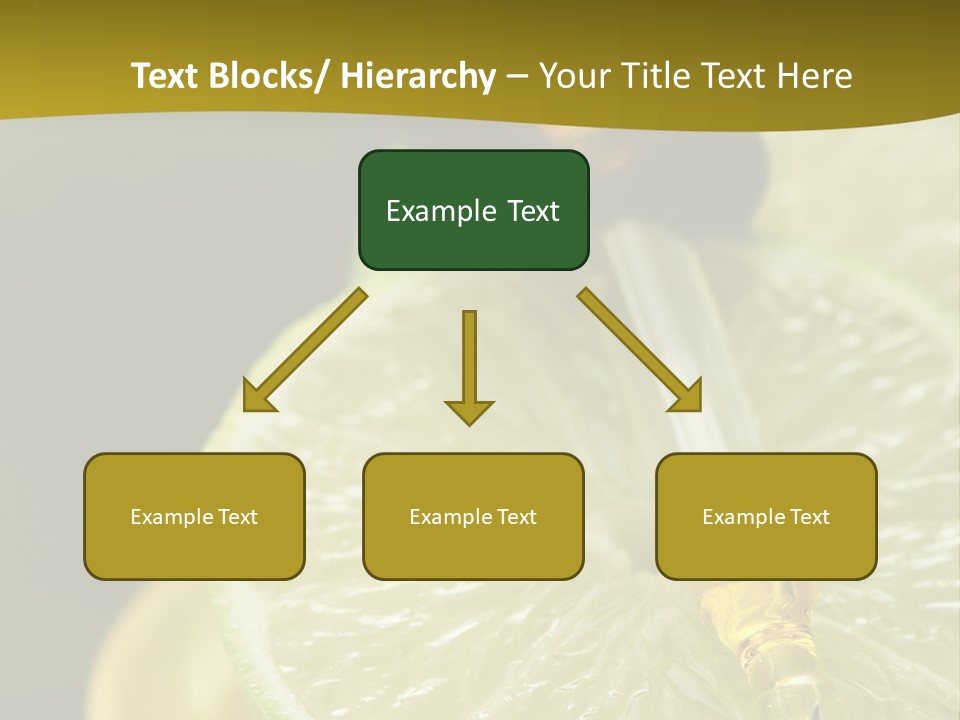 Text Blocks/ Hierarchy – Your Title Text Here

Example Text

Example Text

Example Text

Example Text